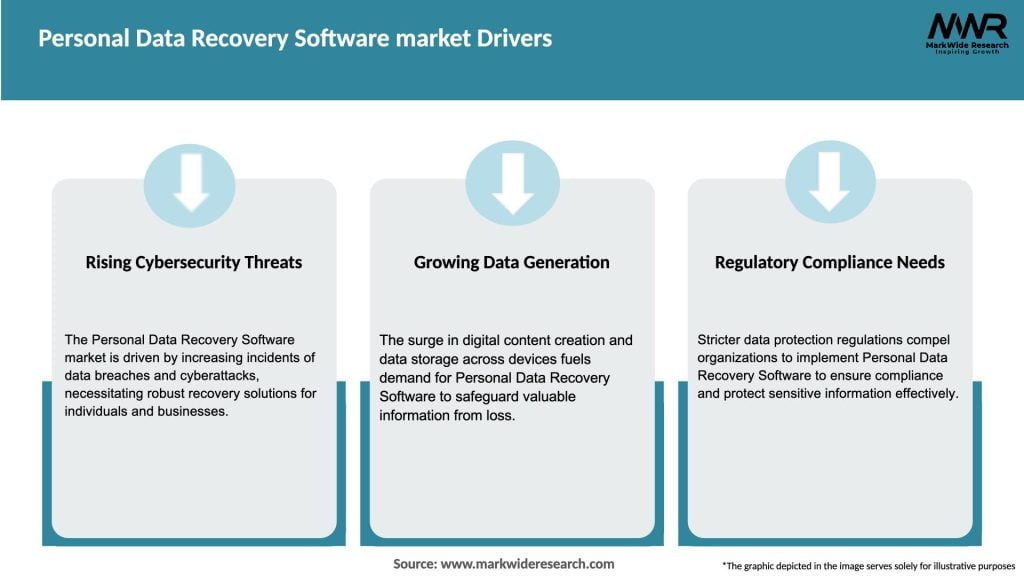 Personal Data Recovery Software market Drivers

MWR
MarkWide Research
Inspiring Growth

Rising Cybersecurity Threats

The Personal Data Recovery Software market is driven by increasing incidents of data breaches and cyberattacks, necessitating robust recovery solutions for individuals and businesses.

Growing Data Generation

The surge in digital content creation and data storage across devices fuels demand for Personal Data Recovery Software to safeguard valuable information from loss.

Regulatory Compliance Needs

Stricter data protection regulations compel organizations to implement Personal Data Recovery Software to ensure compliance and protect sensitive information effectively.

Source: www.markwideresearch.com

*The graphic depicted in the image serves solely for illustrative purposes